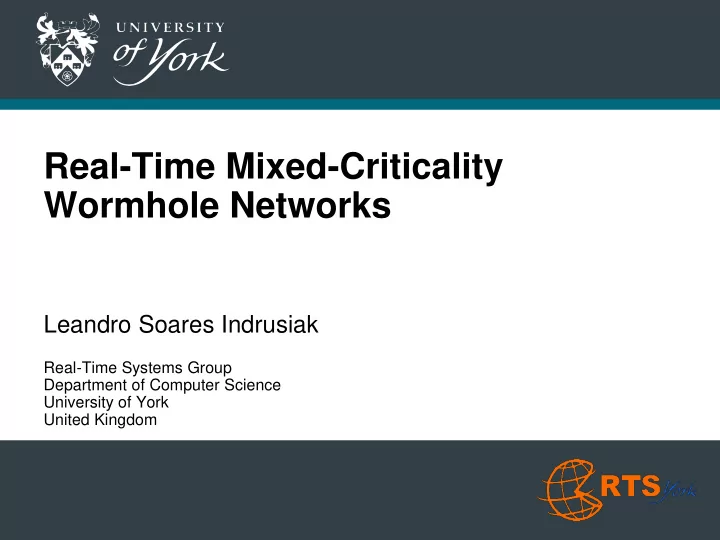 UNIVERSITY of York

Real-Time Mixed-Criticality Wormhole Networks

Leandro Soares Indrusiak

Real-Time Systems Group
Department of Computer Science
University of York
United Kingdom

RTS York